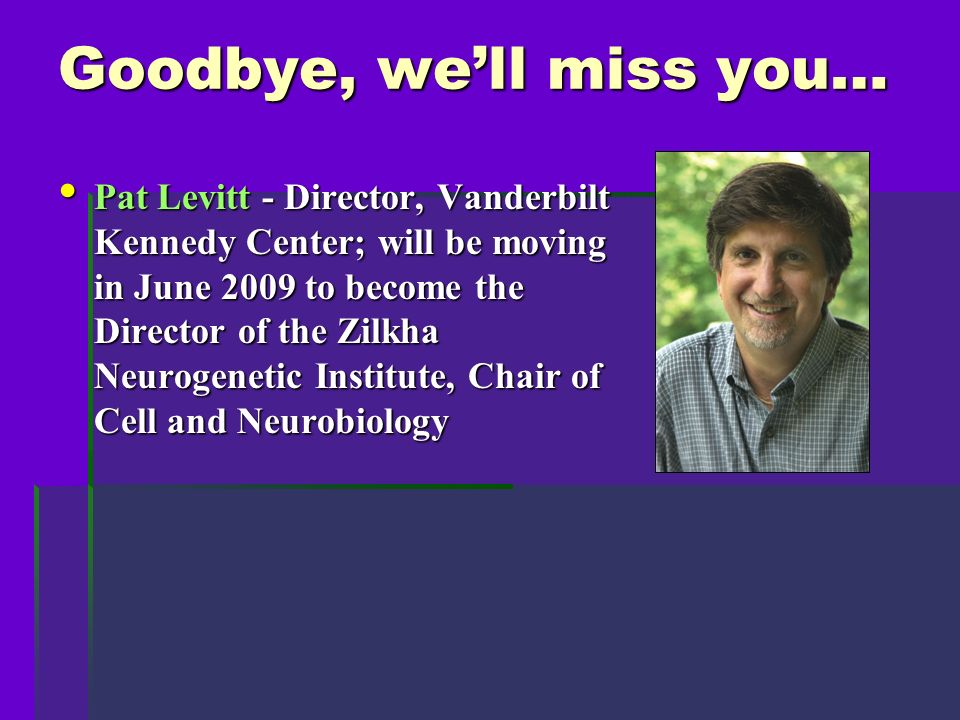 Goodbye, we'll miss you…

• Pat Levitt - Director, Vanderbilt Kennedy Center; will be moving in June 2009 to become the Director of the Zilkha Neurogenetic Institute, Chair of Cell and Neurobiology